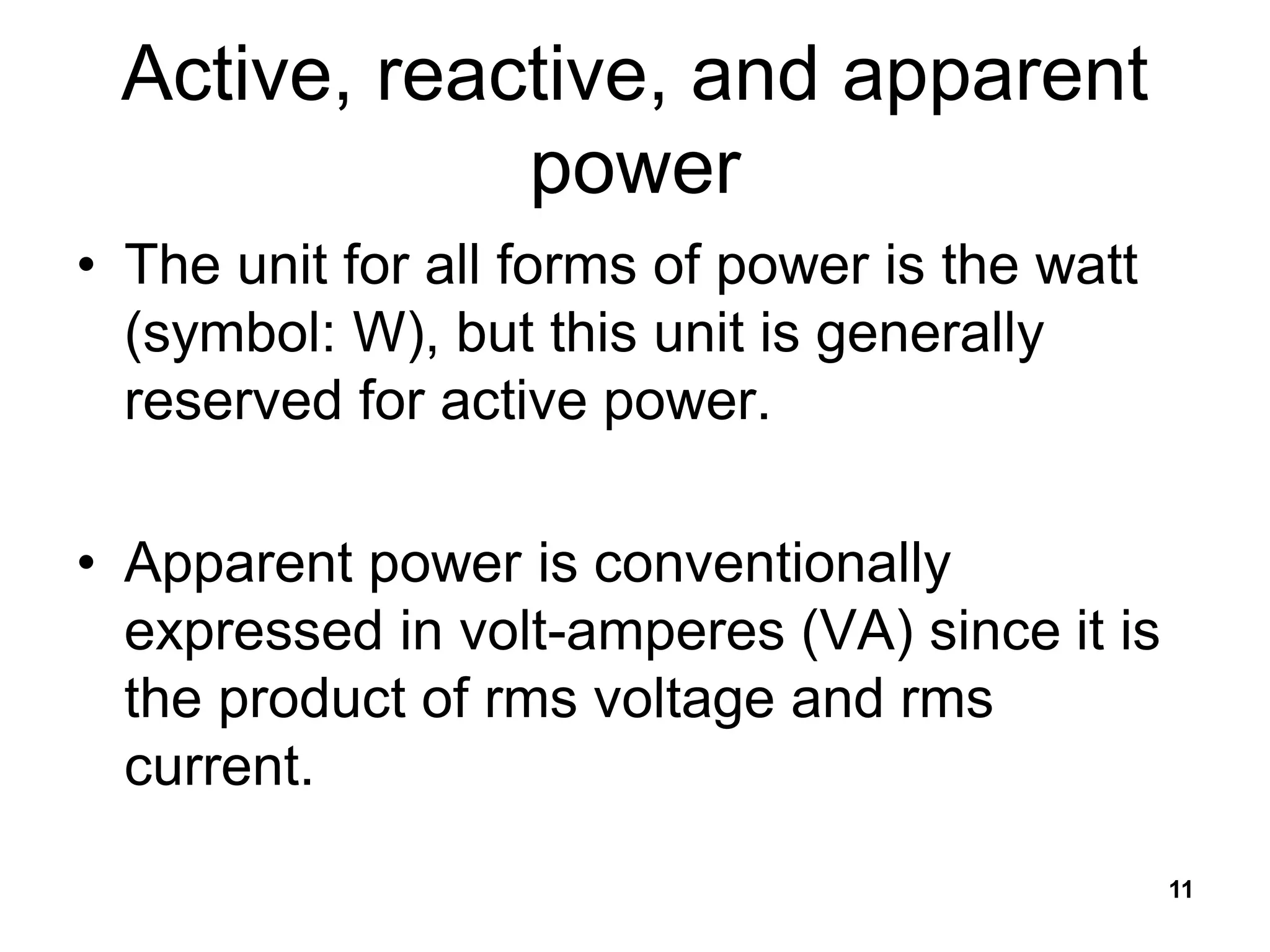 Active, reactive, and apparent power

• The unit for all forms of power is the watt (symbol: W), but this unit is generally reserved for active power.

• Apparent power is conventionally expressed in volt-amperes (VA) since it is the product of rms voltage and rms current.

11